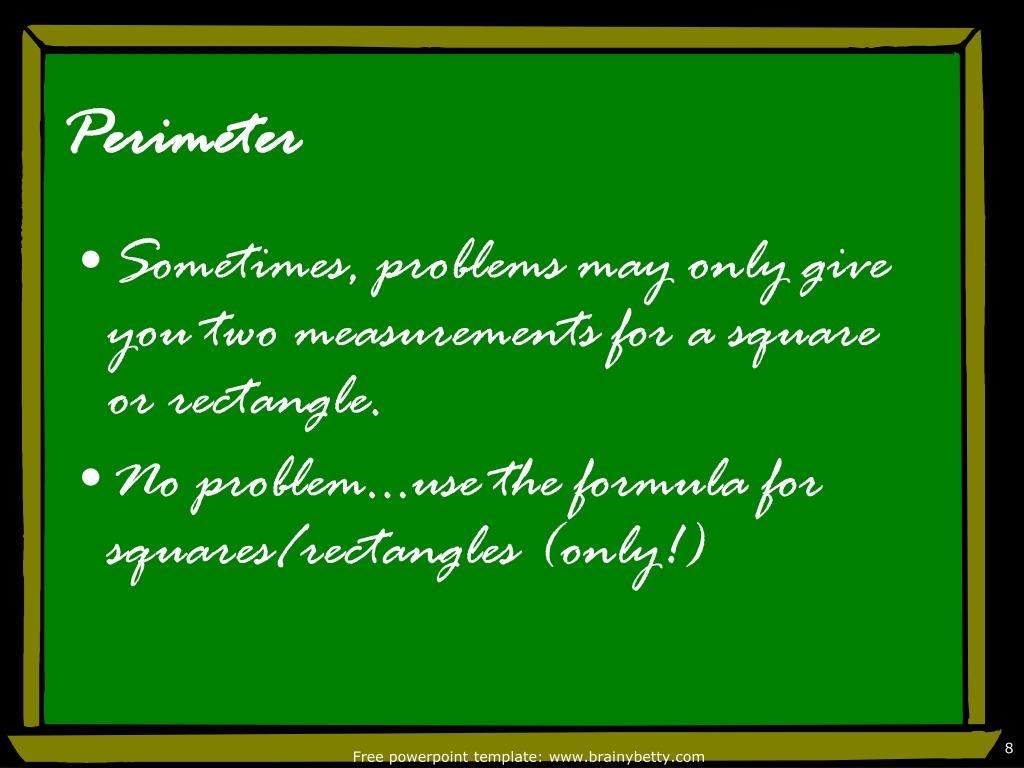 Perimeter

• Sometimes, problems may only give you two measurements for a square or rectangle.

• No problem…use the formula for squares/rectangles (only!)

Free powerpoint template: www.brainybetty.com

8